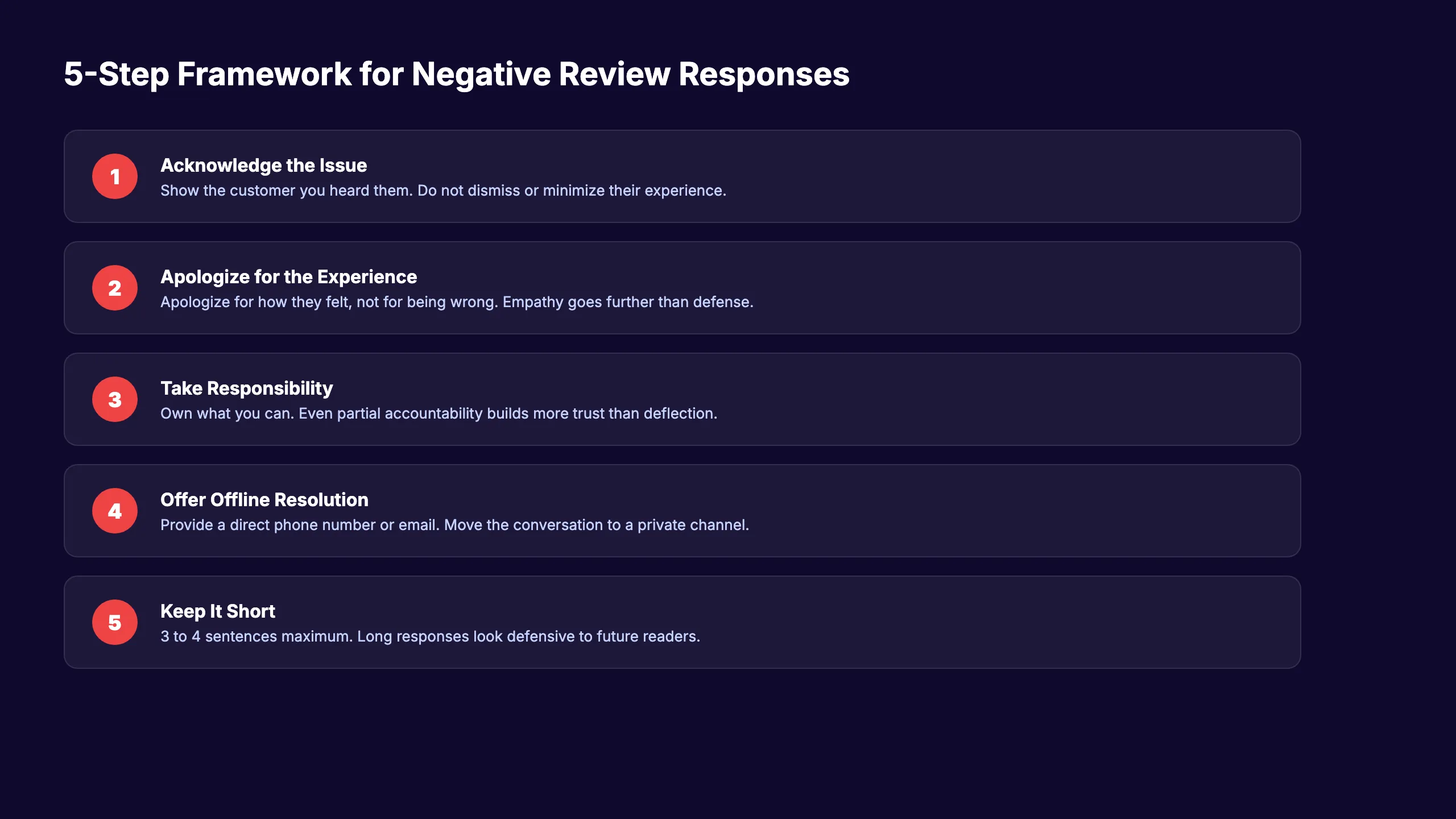 5-Step Framework for Negative Review Responses

1

Acknowledge the Issue

Show the customer you heard them. Do not dismiss or minimize their experience.

2

Apologize for the Experience

Apologize for how they felt, not for being wrong. Empathy goes further than defense.

3

Take Responsibility

Own what you can. Even partial accountability builds more trust than deflection.

4

Offer Offline Resolution

Provide a direct phone number or email. Move the conversation to a private channel.

5

Keep It Short

3 to 4 sentences maximum. Long responses look defensive to future readers.